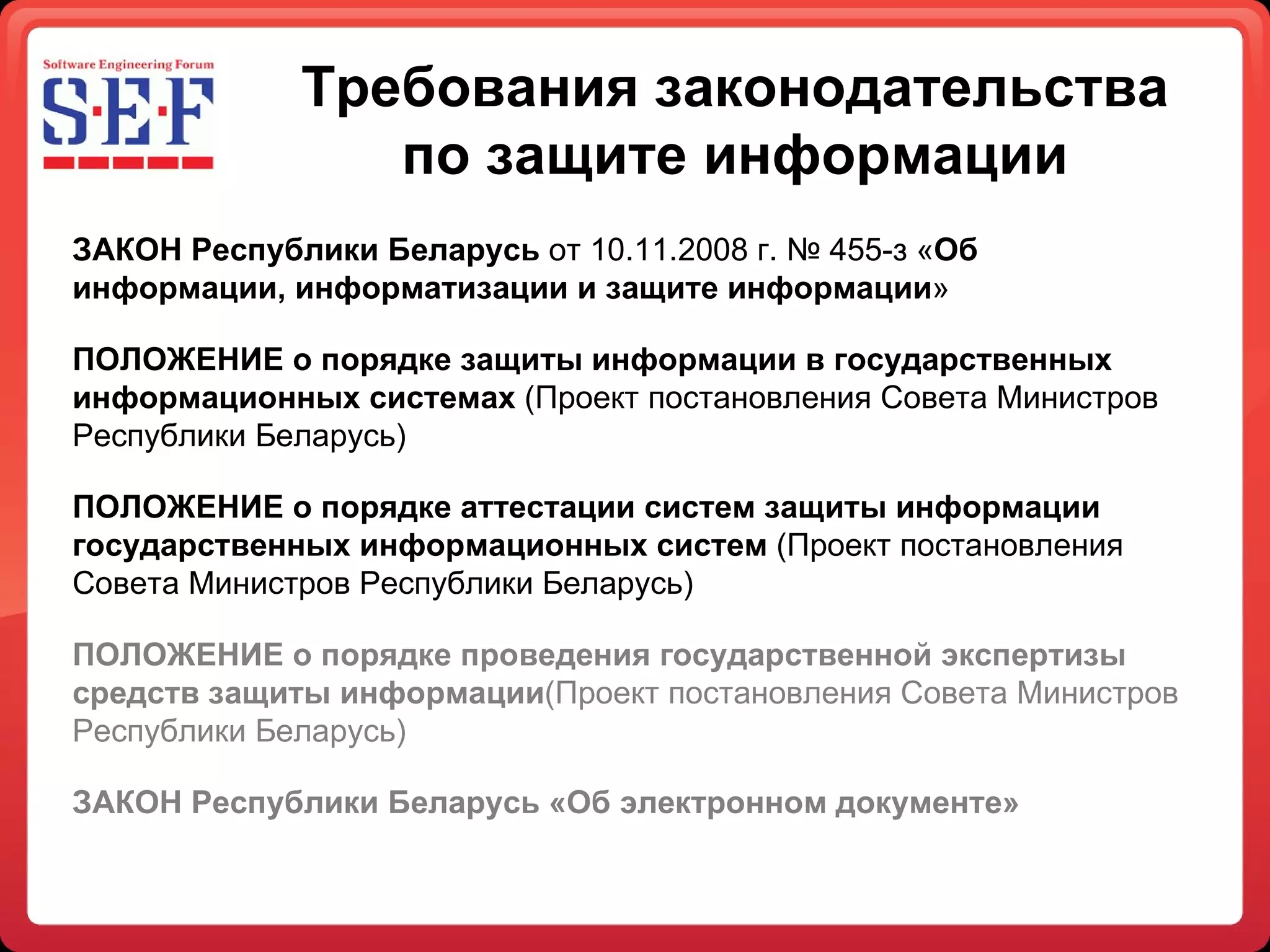 Software Engineering Forum
S·E·F

Требования законодательства по защите информации

ЗАКОН Республики Беларусь от 10.11.2008 г. № 455-з «Об информации, информатизации и защите информации»

ПОЛОЖЕНИЕ о порядке защиты информации в государственных информационных системах (Проект постановления Совета Министров Республики Беларусь)

ПОЛОЖЕНИЕ о порядке аттестации систем защиты информации государственных информационных систем (Проект постановления Совета Министров Республики Беларусь)

ПОЛОЖЕНИЕ о порядке проведения государственной экспертизы средств защиты информации(Проект постановления Совета Министров Республики Беларусь)

ЗАКОН Республики Беларусь «Об электронном документе»